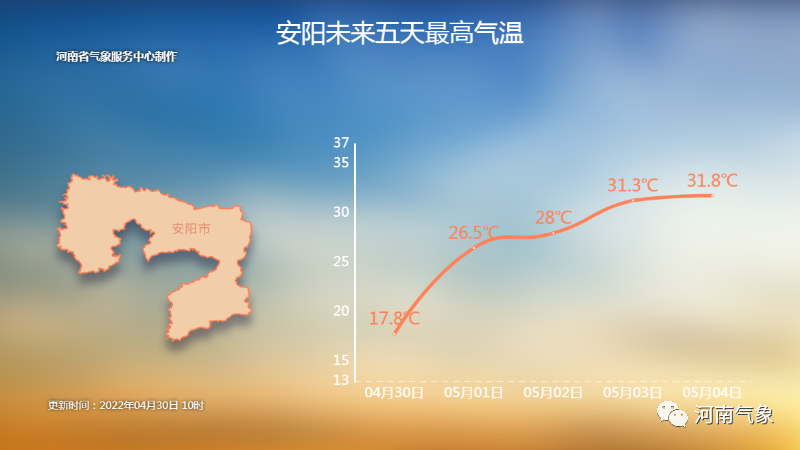 安阳未来五天最高气温

河南省气象服务中心制作

安阳市

37
35
30
25
20
15
13

17.8℃
26.5℃
28℃
31.3℃
31.8℃

04月30日
05月01日
05月02日
05月03日
05月04日

更新时间：2022年04月30日 10时

河南气象